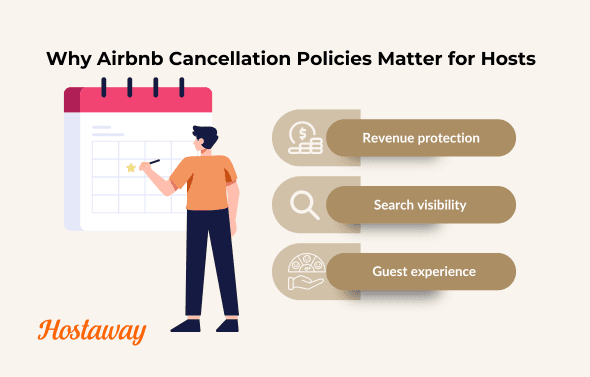 Why Airbnb Cancellation Policies Matter for Hosts

Revenue protection

Search visibility

Guest experience

Hostaway